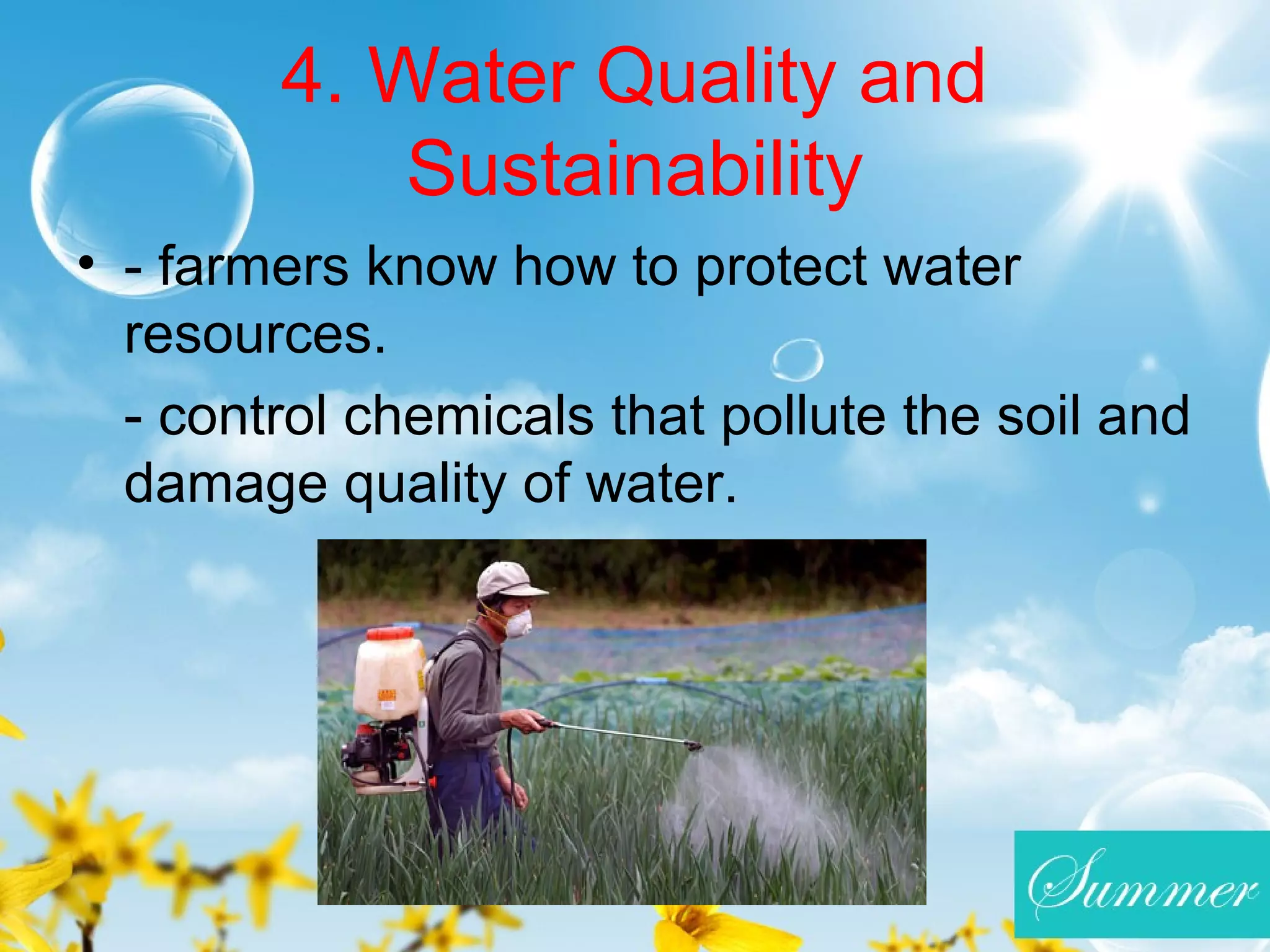 4. Water Quality and Sustainability

• - farmers know how to protect water resources.

- control chemicals that pollute the soil and damage quality of water.

Summer